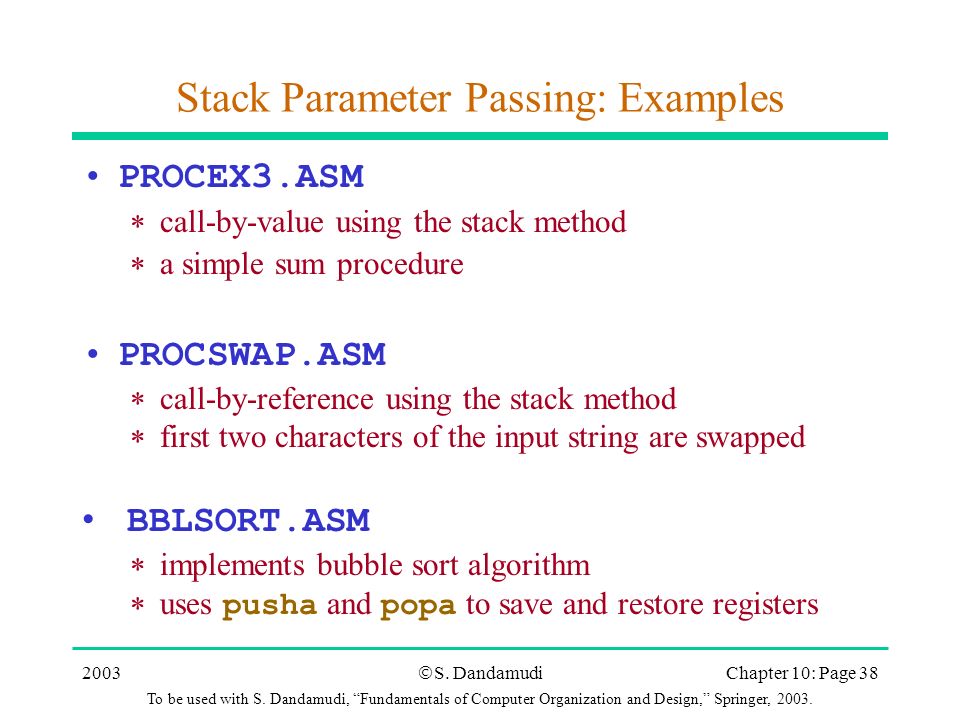 Stack Parameter Passing: Examples

• PROCEX3.ASM

∗ call-by-value using the stack method

∗ a simple sum procedure

• PROCSWAP.ASM

∗ call-by-reference using the stack method

∗ first two characters of the input string are swapped

• BBLSORT.ASM

∗ implements bubble sort algorithm

∗ uses pusha and popa to save and restore registers

2003 ©S. Dandamudi Chapter 10: Page 38

To be used with S. Dandamudi, "Fundamentals of Computer Organization and Design," Springer, 2003.